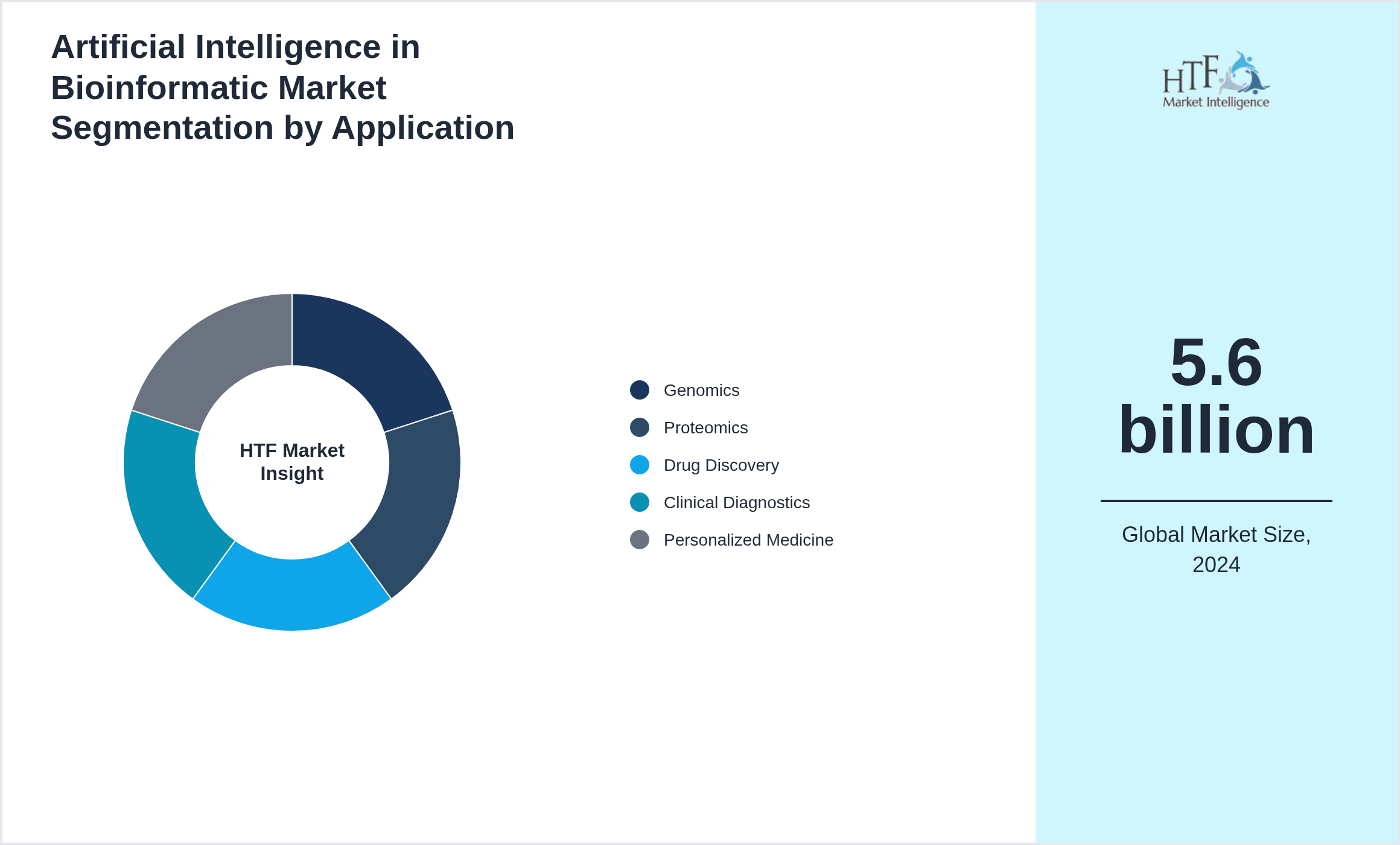 Artificial Intelligence in Bioinformatic Market Segmentation by Application

HTF Market Insight

Genomics
Proteomics
Drug Discovery
Clinical Diagnostics
Personalized Medicine

HTF Market Intelligence

5.6 billion

Global Market Size, 2024